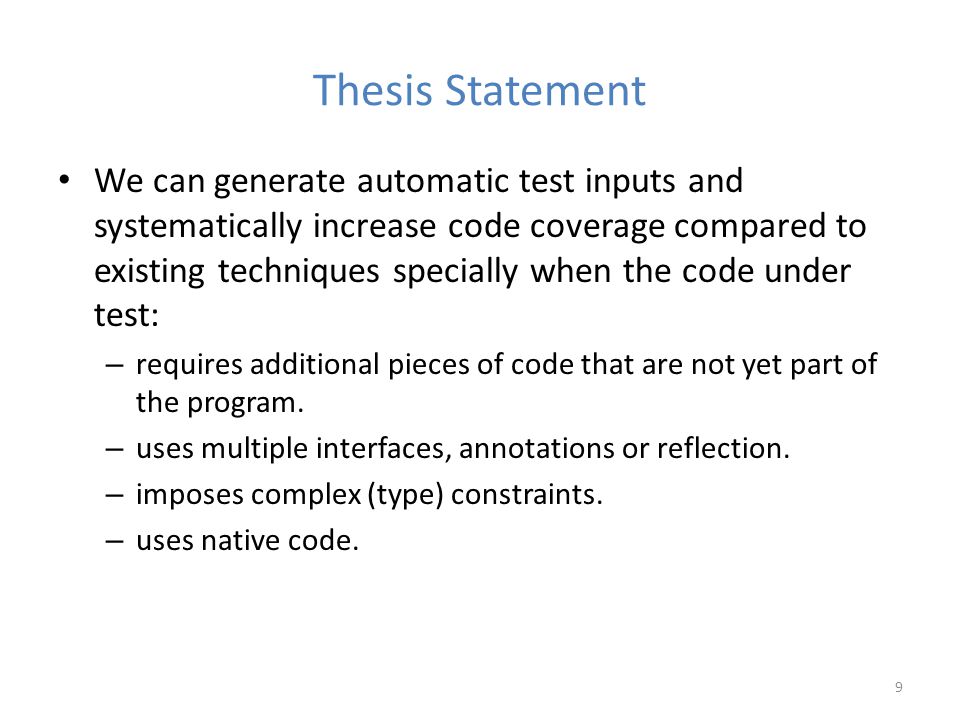 Thesis Statement

• We can generate automatic test inputs and systematically increase code coverage compared to existing techniques specially when the code under test:
– requires additional pieces of code that are not yet part of the program.
– uses multiple interfaces, annotations or reflection.
– imposes complex (type) constraints.
– uses native code.

9